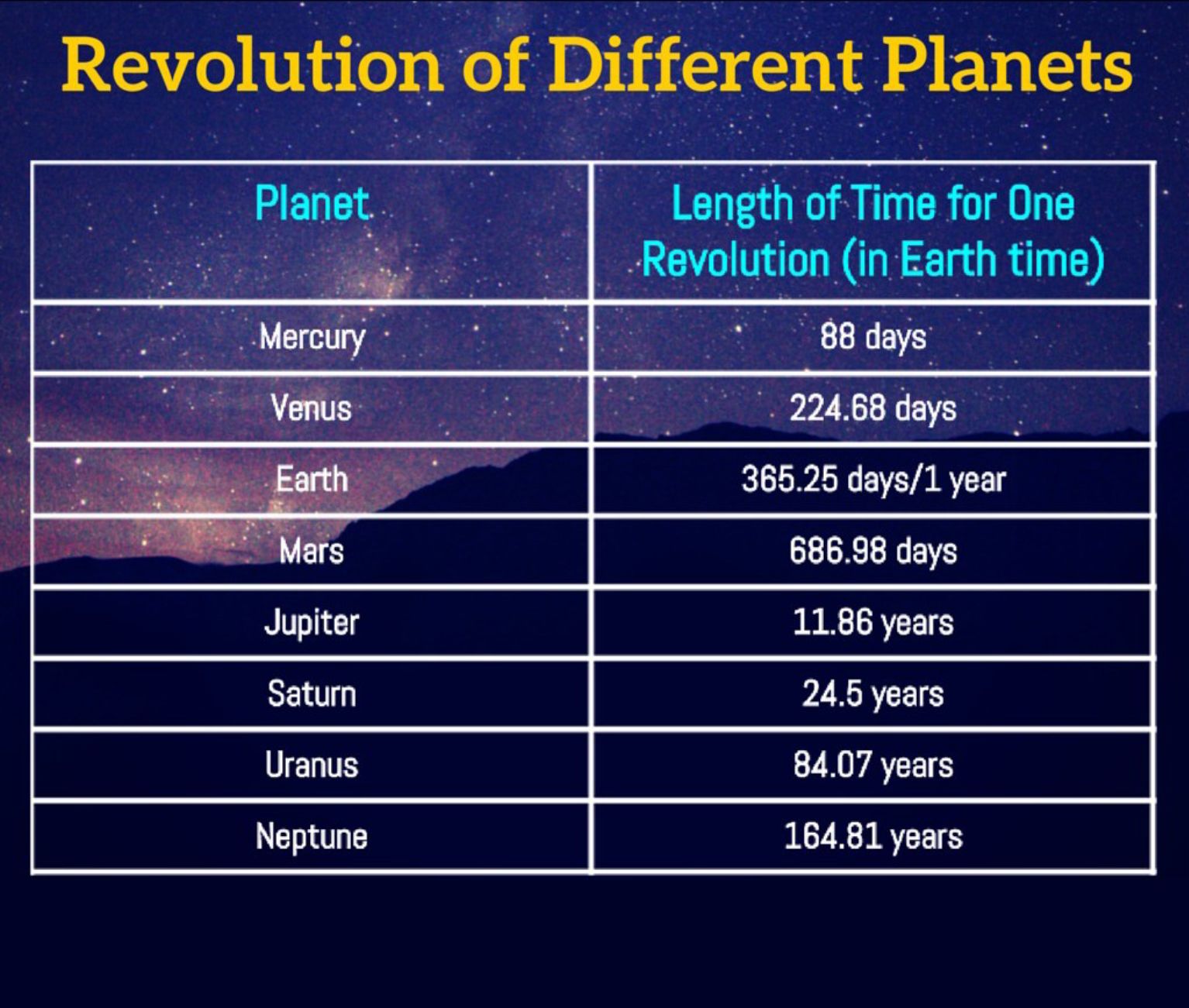 Revolution of Different Planets

| Planet | Length of Time for One Revolution (in Earth time) |
|---|---|
| Mercury | 88 days |
| Venus | 224.68 days |
| Earth | 365.25 days/1 year |
| Mars | 686.98 days |
| Jupiter | 11.86 years |
| Saturn | 24.5 years |
| Uranus | 84.07 years |
| Neptune | 164.81 years |